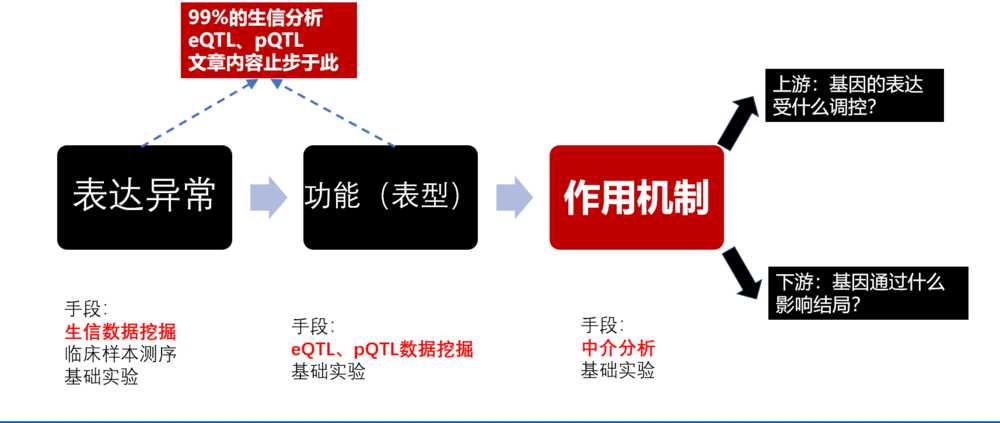 99%的生信分析
eQTL、pQTL
文章内容止步于此

表达异常

功能（表型）

作用机制

上游：基因的表达受什么调控？

下游：基因通过什么影响结局？

手段：
生信数据挖掘
临床样本测序
基础实验

手段：
eQTL、pQTL数据挖掘
基础实验

手段：
中介分析
基础实验